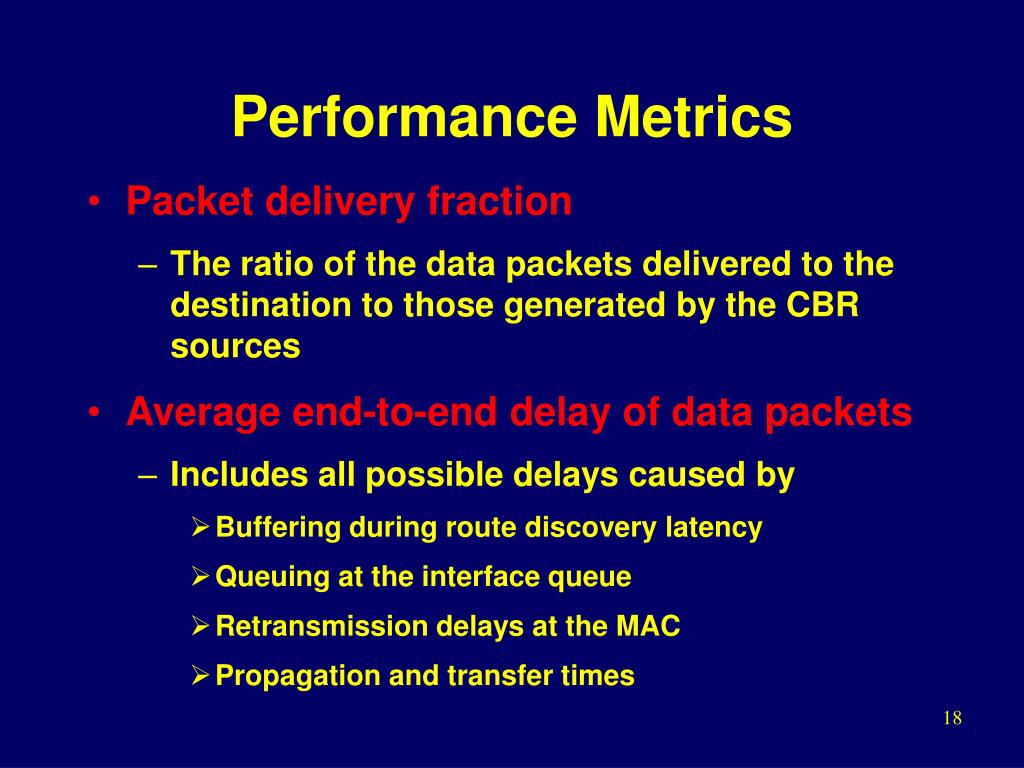 Performance Metrics

• Packet delivery fraction
– The ratio of the data packets delivered to the destination to those generated by the CBR sources

• Average end-to-end delay of data packets
– Includes all possible delays caused by
➢ Buffering during route discovery latency
➢ Queuing at the interface queue
➢ Retransmission delays at the MAC
➢ Propagation and transfer times

18